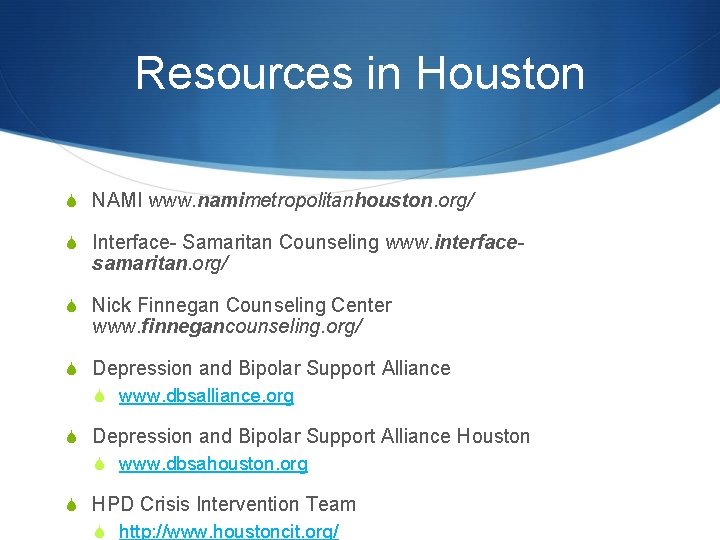 Resources in Houston

NAMI www.namimetropolitanhouston.org/

Interface- Samaritan Counseling www.interface-samaritan.org/

Nick Finnegan Counseling Center www.finnegancounseling.org/

Depression and Bipolar Support Alliance

www.dbsalliance.org

Depression and Bipolar Support Alliance Houston

www.dbsahouston.org

HPD Crisis Intervention Team

http://www.houstoncit.org/